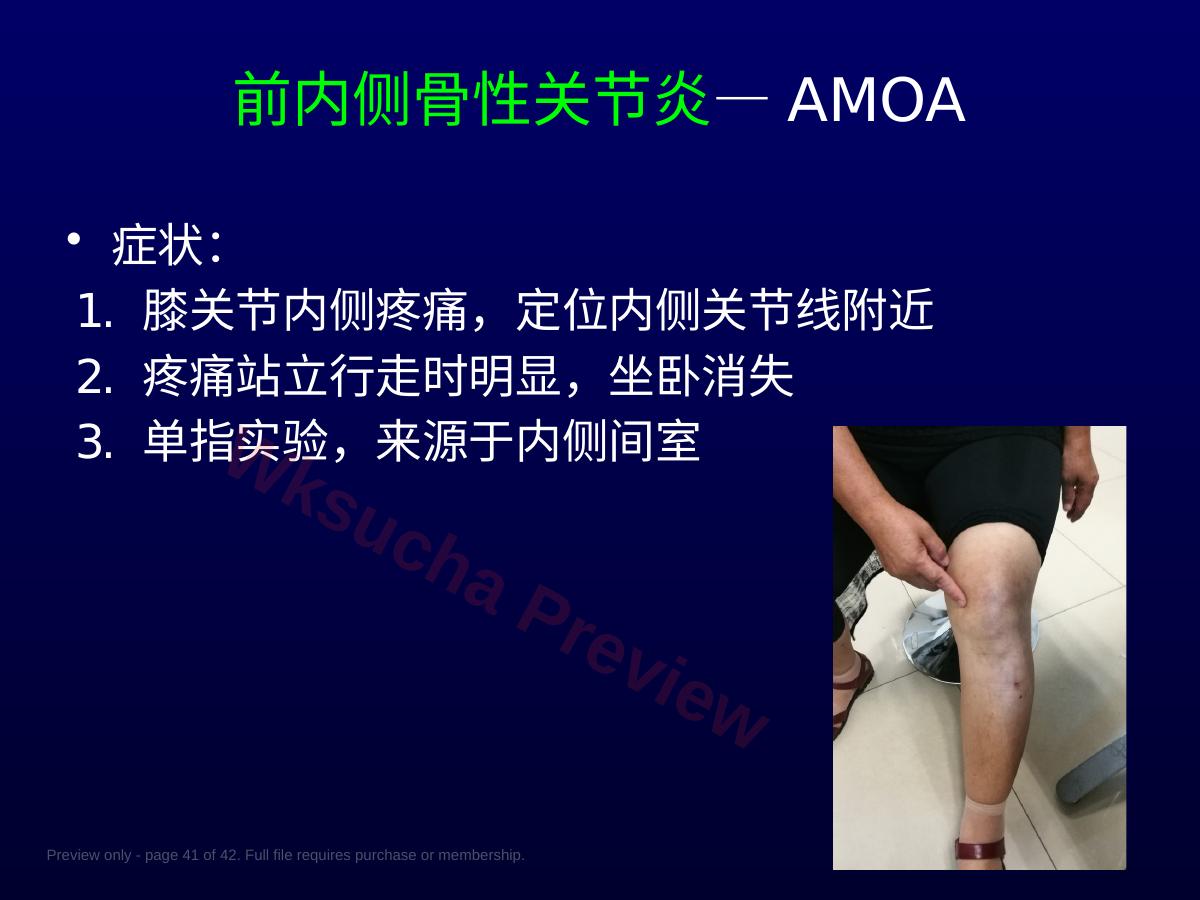 前内侧骨性关节炎— AMOA

• 症状：

1. 膝关节内侧疼痛，定位内侧关节线附近
2. 疼痛站立行走时明显，坐卧消失
3. 单指实验，来源于内侧间室

Wksucha Preview

Preview only - page 41 of 42. Full file requires purchase or membership.